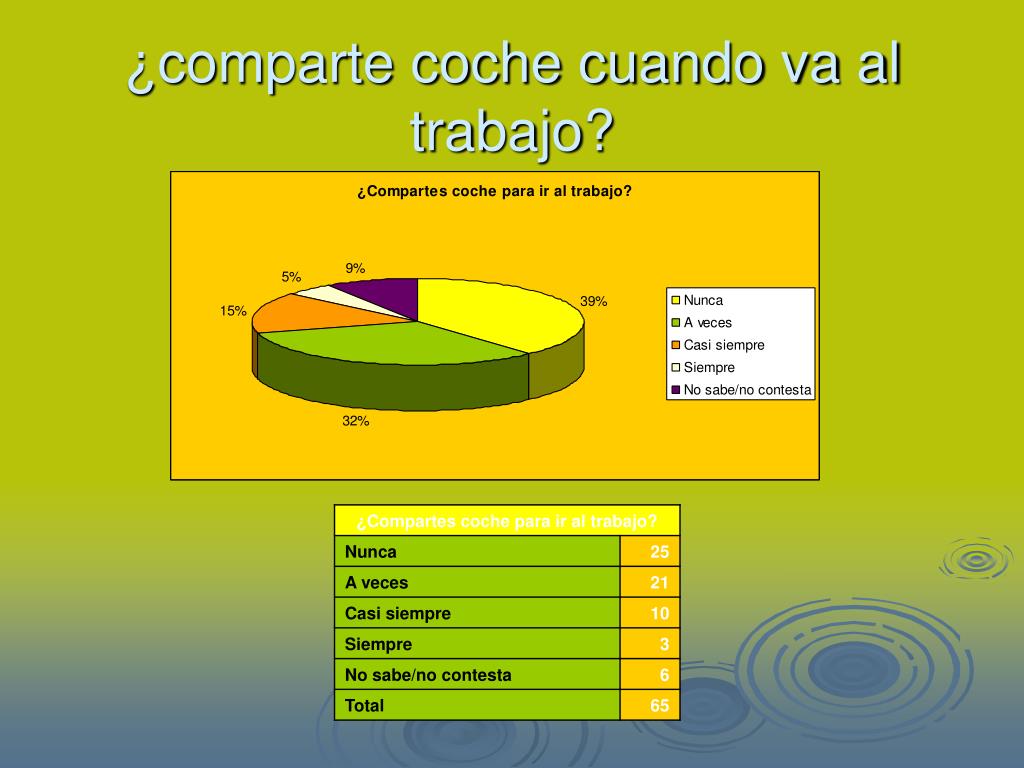 ¿comparte coche cuando va al trabajo?

¿Compartes coche para ir al trabajo?

9%
5%
15%
39%
32%

Nunca
A veces
Casi siempre
Siempre
No sabe/no contesta

| ¿Compartes coche para ir al trabajo? | |
|---|---|
| Nunca | 25 |
| A veces | 21 |
| Casi siempre | 10 |
| Siempre | 3 |
| No sabe/no contesta | 6 |
| Total | 65 |